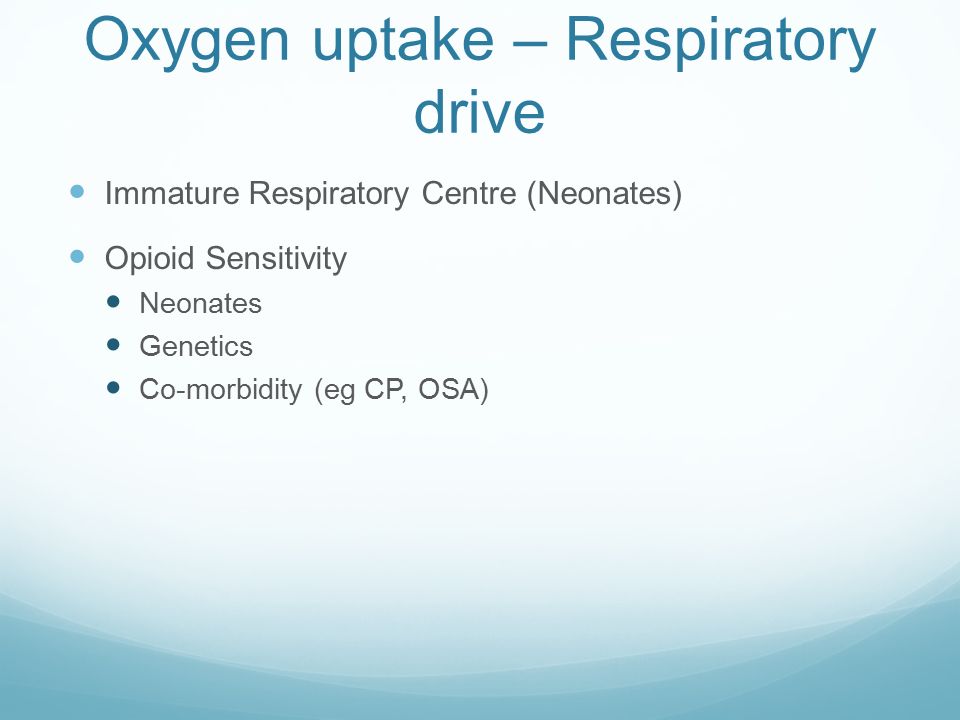 Oxygen uptake – Respiratory drive

- Immature Respiratory Centre (Neonates)
- Opioid Sensitivity
  - Neonates
  - Genetics
  - Co-morbidity (eg CP, OSA)